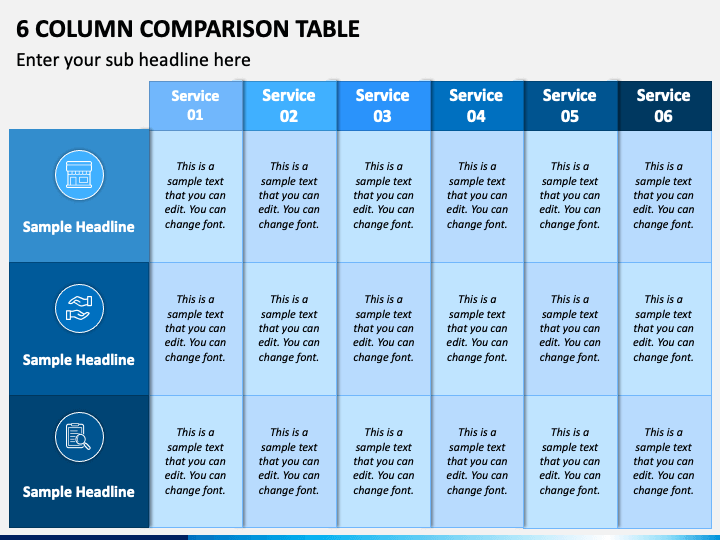 6 COLUMN COMPARISON TABLE

Enter your sub headline here

| | Service 01 | Service 02 | Service 03 | Service 04 | Service 05 | Service 06 |
|---|---|---|---|---|---|---|
| Sample Headline | This is a sample text that you can edit. You can change font. | This is a sample text that you can edit. You can change font. | This is a sample text that you can edit. You can change font. | This is a sample text that you can edit. You can change font. | This is a sample text that you can edit. You can change font. | This is a sample text that you can edit. You can change font. |
| Sample Headline | This is a sample text that you can edit. You can change font. | This is a sample text that you can edit. You can change font. | This is a sample text that you can edit. You can change font. | This is a sample text that you can edit. You can change font. | This is a sample text that you can edit. You can change font. | This is a sample text that you can edit. You can change font. |
| Sample Headline | This is a sample text that you can edit. You can change font. | This is a sample text that you can edit. You can change font. | This is a sample text that you can edit. You can change font. | This is a sample text that you can edit. You can change font. | This is a sample text that you can edit. You can change font. | This is a sample text that you can edit. You can change font. |